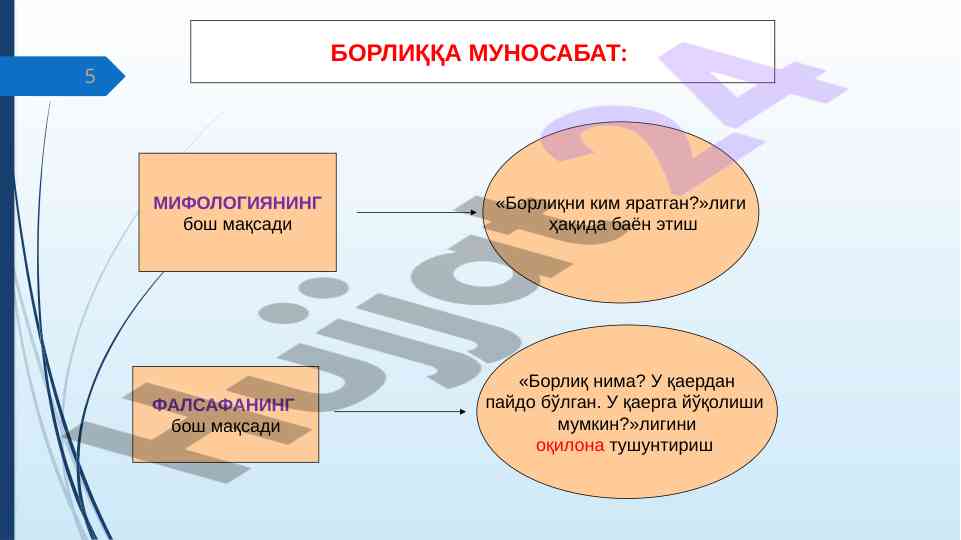 5

БОРЛИҚҚА МУНОСАБАТ:

МИФОЛОГИЯНИНГ бош мақсади

«Борлиқни ким яратган?»лиги ҳақида баён этиш

ФАЛСАФАНИНГ бош мақсади

«Борлиқ нима? У қаердан пайдо бўлган. У қаерга йўқолиши мумкин?»лигини оқилона тушунтириш

Hujjat24